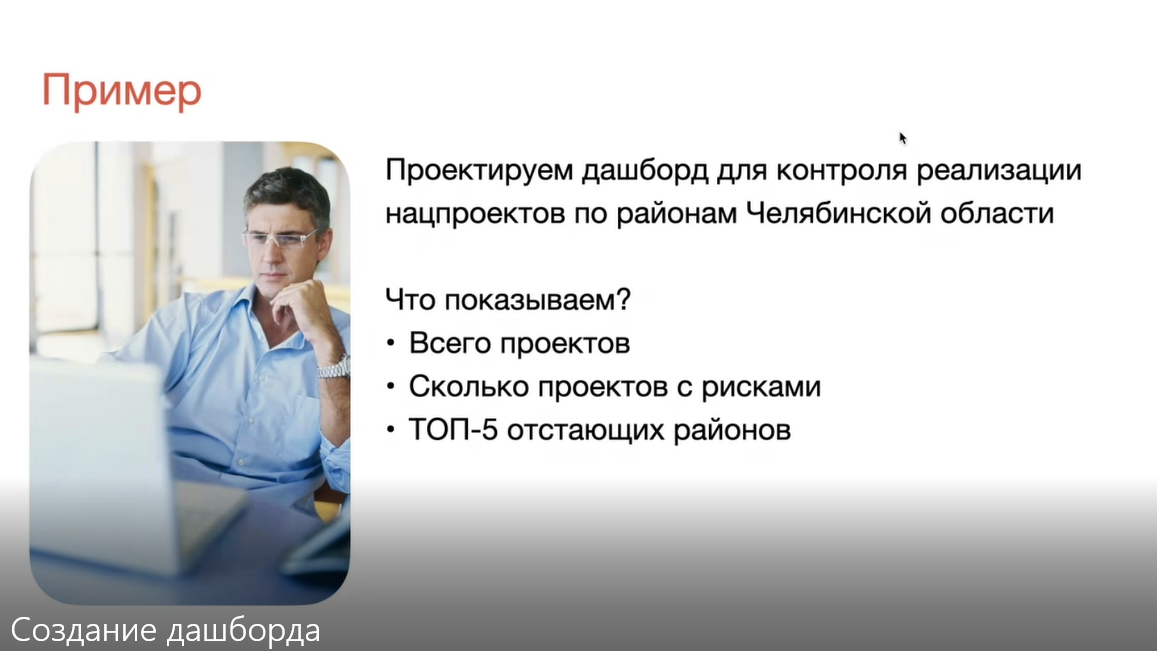 Пример

Проектируем дашборд для контроля реализации нацпроектов по районам Челябинской области

Что показываем?
• Всего проектов
• Сколько проектов с рисками
• ТОП-5 отстающих районов

Создание дашборда